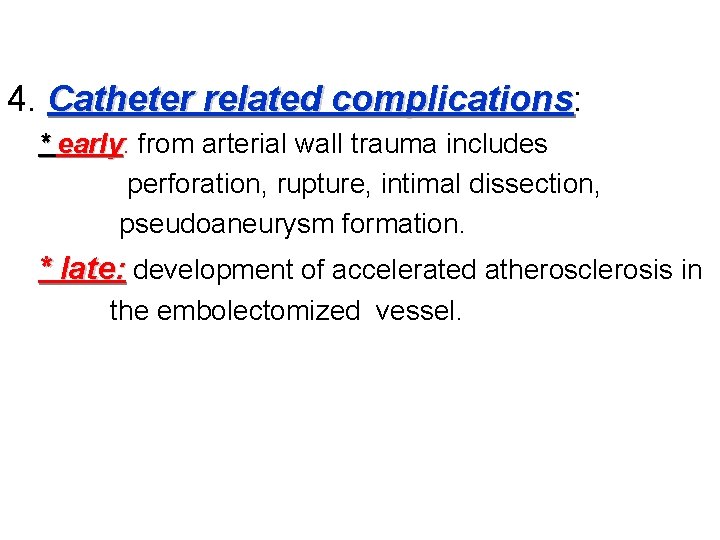 4. Catheter related complications:

* early: from arterial wall trauma includes perforation, rupture, intimal dissection, pseudoaneurysm formation.

* late: development of accelerated atherosclerosis in the embolectomized vessel.